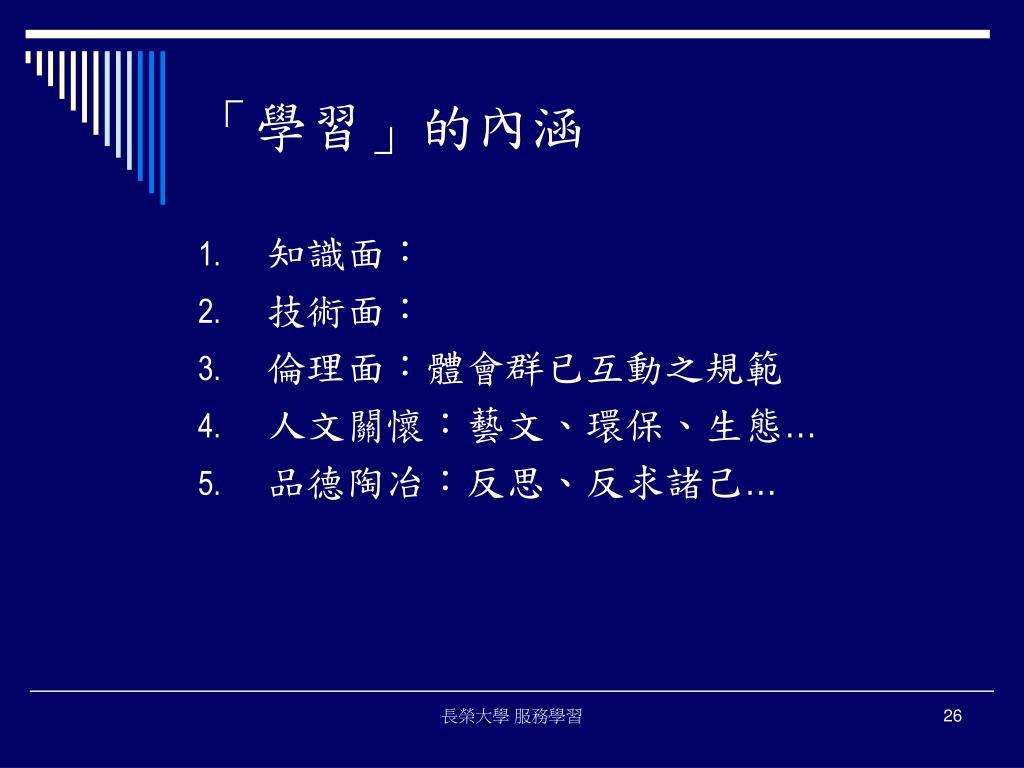 「學習」的內涵

1. 知識面：
2. 技術面：
3. 倫理面：體會群已互動之規範
4. 人文關懷：藝文、環保、生態…
5. 品德陶冶：反思、反求諸己…

長榮大學 服務學習

26